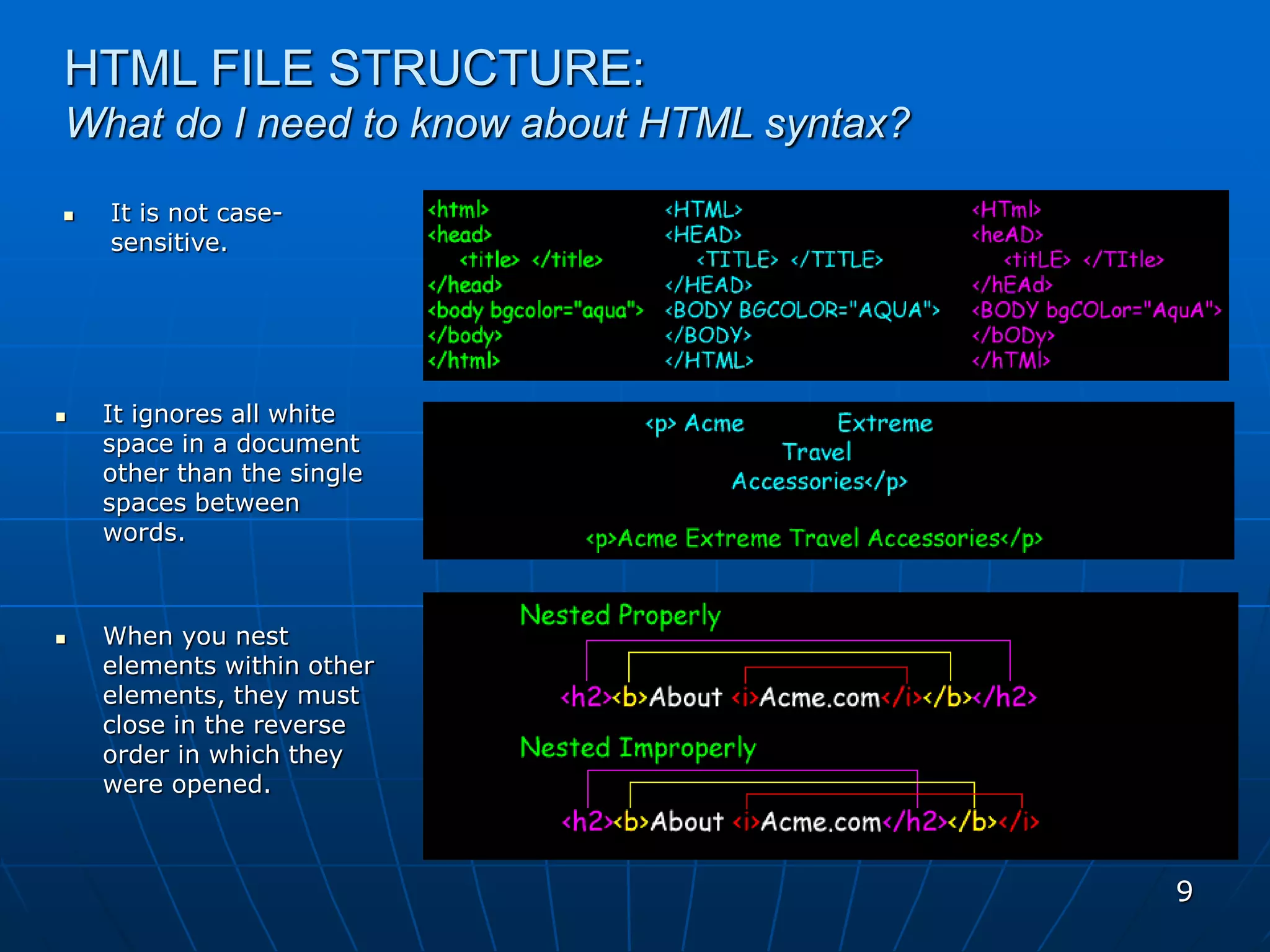 HTML FILE STRUCTURE:
What do I need to know about HTML syntax?

▪ It is not case-sensitive.

<html>
<head>
<title> </title>
</head>
<body bgcolor="aqua">
</body>
</html>

<HTML>
<HEAD>
<TITLE> </TITLE>
</HEAD>
<BODY BGCOLOR="AQUA">
</BODY>
</HTML>

<HTml>
<heAD>
<titLE> </TItle>
</hEAd>
<BODY bgCOLor="AquA">
</bODy>
</hTMl>

▪ It ignores all white space in a document other than the single spaces between words.

<p> Acme Extreme
Travel
Accessories</p>

<p>Acme Extreme Travel Accessories</p>

▪ When you nest elements within other elements, they must close in the reverse order in which they were opened.

Nested Properly

<h2><b>About <i>Acme.com</i></b></h2>

Nested Improperly

<h2><b>About <i>Acme.com</h2></b></i>

9